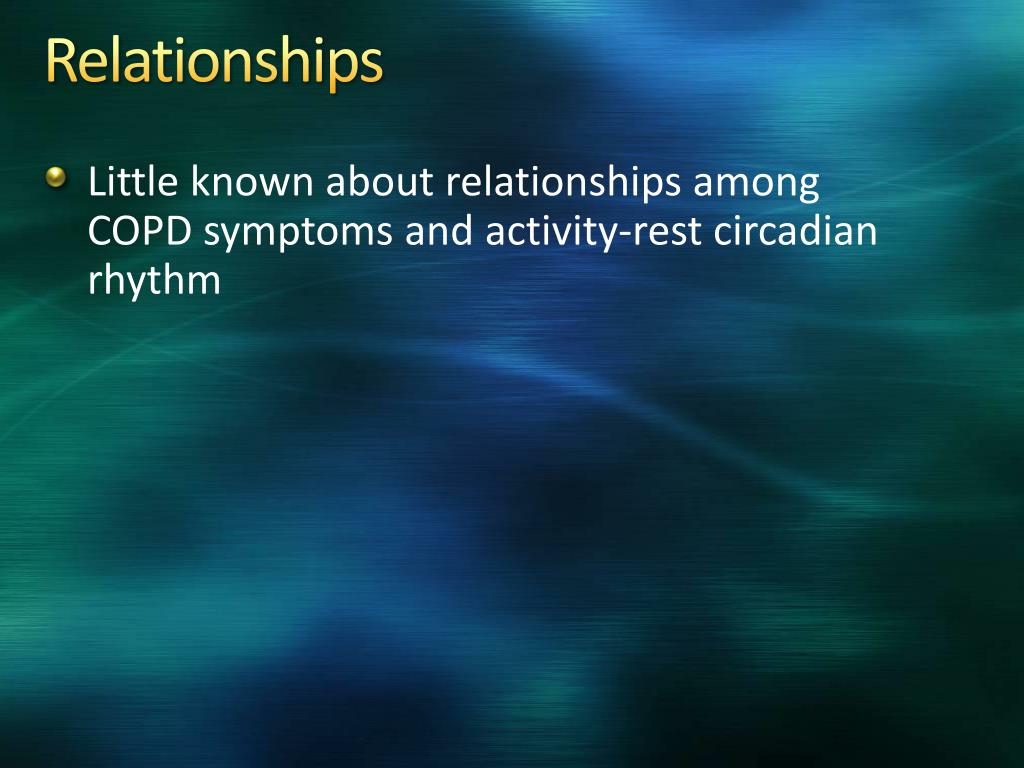 Relationships

Little known about relationships among COPD symptoms and activity-rest circadian rhythm